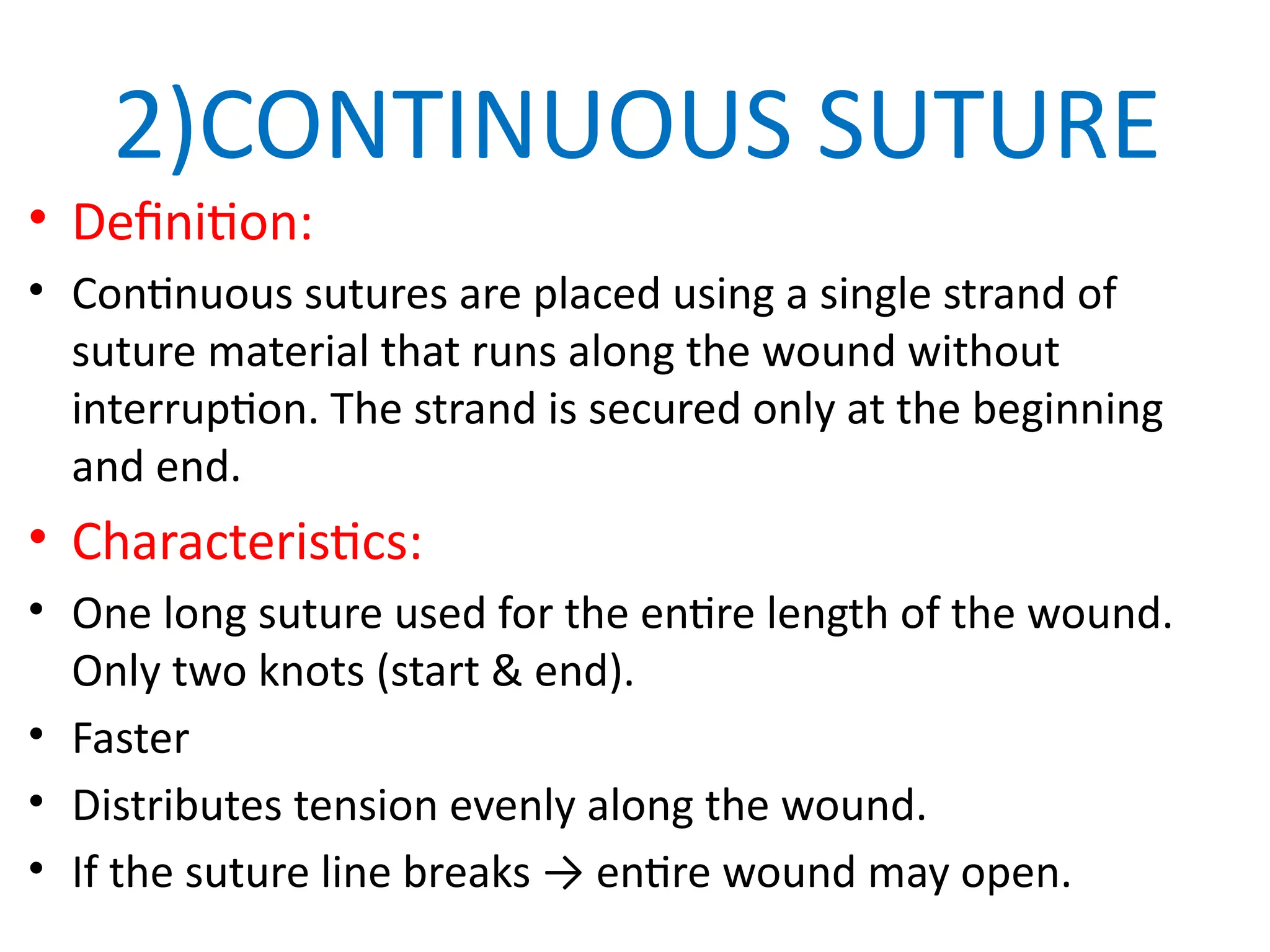 2)CONTINUOUS SUTURE

• Definition:

• Continuous sutures are placed using a single strand of suture material that runs along the wound without interruption. The strand is secured only at the beginning and end.

• Characteristics:

• One long suture used for the entire length of the wound. Only two knots (start & end).

• Faster

• Distributes tension evenly along the wound.

• If the suture line breaks → entire wound may open.